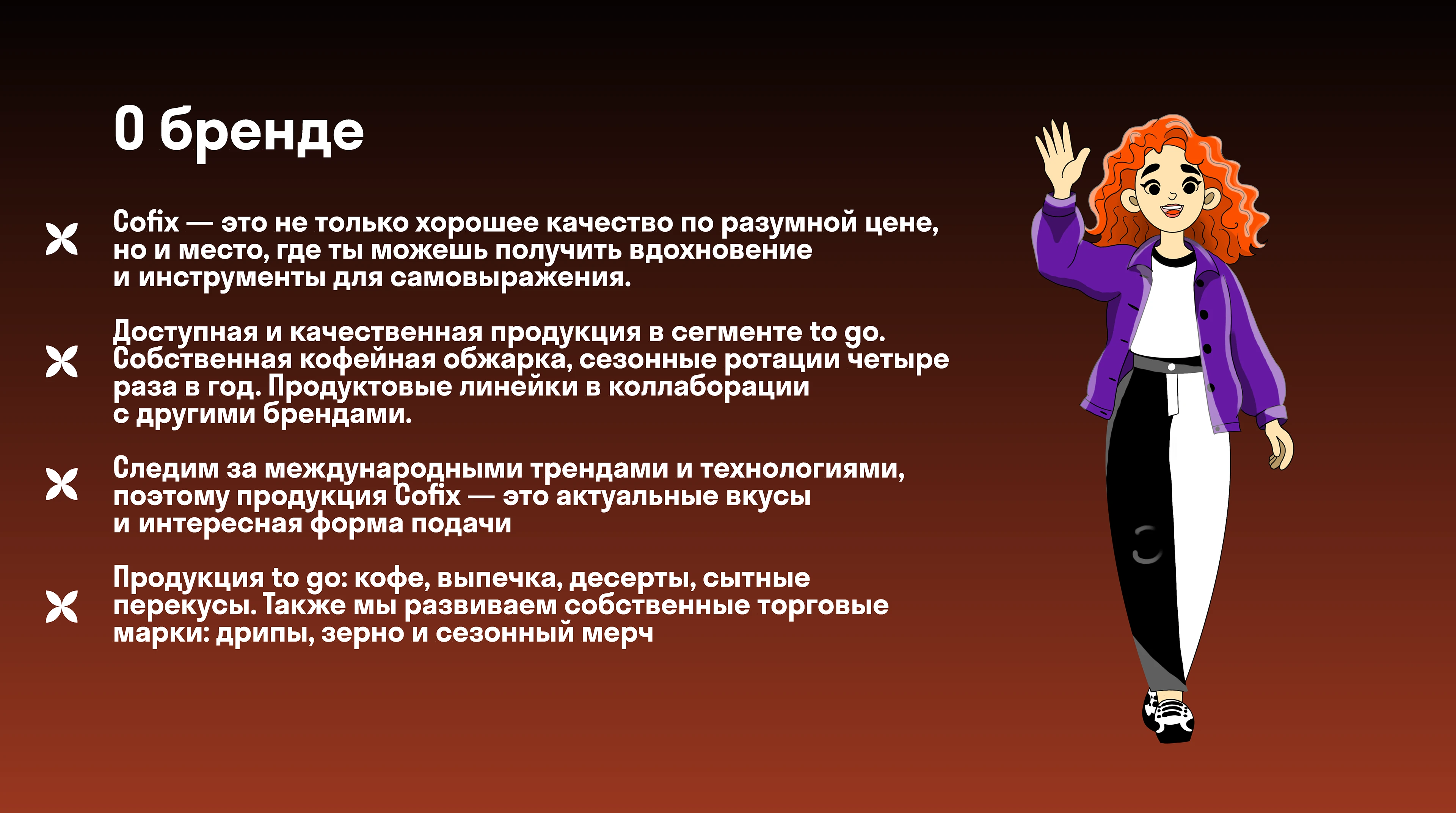 О бренде

Cofix — это не только хорошее качество по разумной цене, но и место, где ты можешь получить вдохновение и инструменты для самовыражения.

Доступная и качественная продукция в сегменте to go. Собственная кофейная обжарка, сезонные ротации четыре раза в год. Продуктовые линейки в коллаборации с другими брендами.

Следим за международными трендами и технологиями, поэтому продукция Cofix — это актуальные вкусы и интересная форма подачи

Продукция to go: кофе, выпечка, десерты, сытные перекусы. Также мы развиваем собственные торговые марки: дрипы, зерно и сезонный мерч